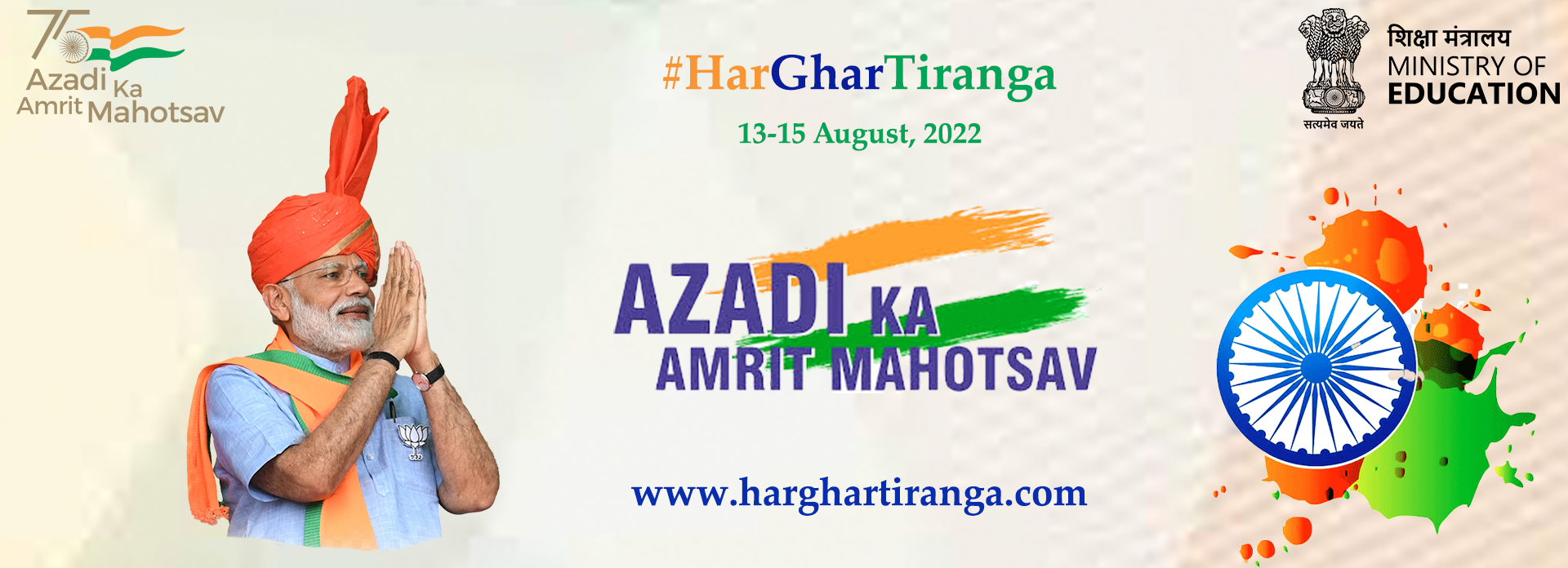 75 Azadi Ka Amrit Mahotsav

#HarGharTiranga

13-15 August, 2022

सत्यमेव जयते

शिक्षा मंत्रालय
MINISTRY OF
EDUCATION

AZADI KA
AMRIT MAHOTSAV

www.harghartiranga.com